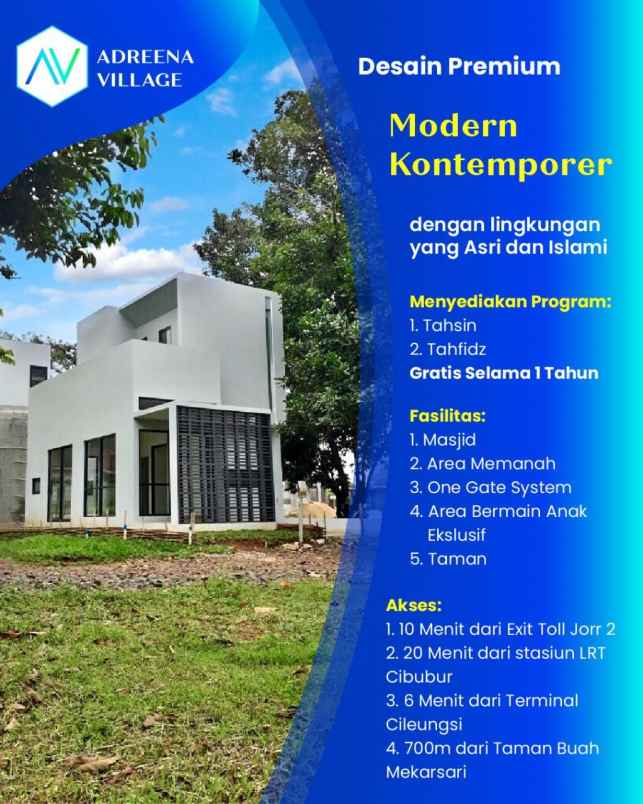 AV
ADREENA
VILLAGE

Desain Premium

Modern
Kontemporer

dengan lingkungan yang Asri dan Islami

Menyediakan Program:
1. Tahsin
2. Tahfidz
Gratis Selama 1 Tahun

Fasilitas:
1. Masjid
2. Area Memanah
3. One Gate System
4. Area Bermain Anak Ekslusif
5. Taman

Akses:
1. 10 Menit dari Exit Toll Jorr 2
2. 20 Menit dari stasiun LRT Cibubur
3. 6 Menit dari Terminal Cileungsi
4. 700m dari Taman Buah Mekarsari